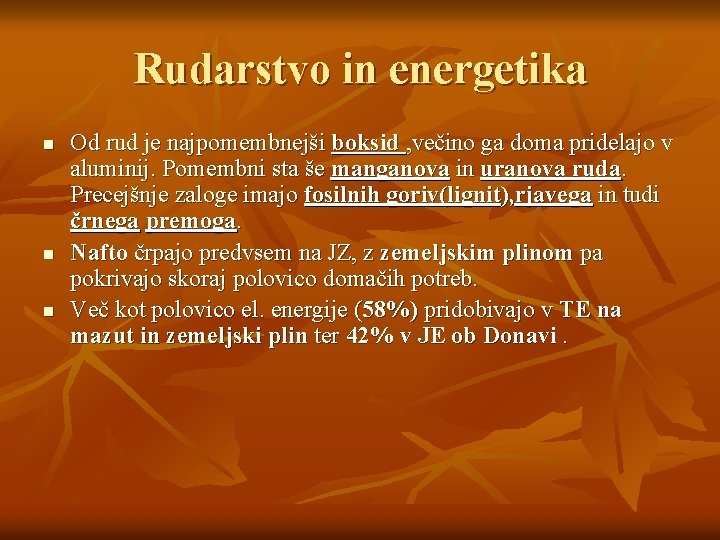 Rudarstvo in energetika

- Od rud je najpomembnejši boksid ,večino ga doma pridelajo v aluminij. Pomembni sta še manganova in uranova ruda. Precejšnje zaloge imajo fosilnih goriv(lignit),rjavega in tudi črnega premoga.
- Nafto črpajo predvsem na JZ, z zemeljskim plinom pa pokrivajo skoraj polovico domačih potreb.
- Več kot polovico el. energije (58%) pridobivajo v TE na mazut in zemeljski plin ter 42% v JE ob Donavi .